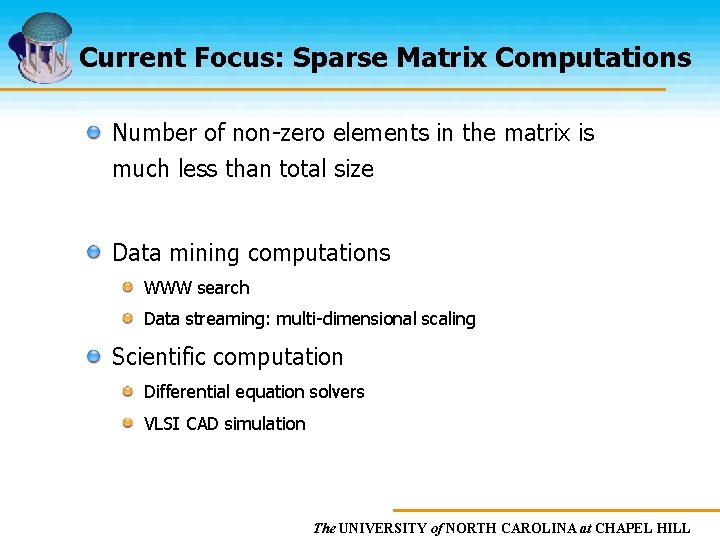 Current Focus: Sparse Matrix Computations

Number of non-zero elements in the matrix is much less than total size

Data mining computations

WWW search

Data streaming: multi-dimensional scaling

Scientific computation

Differential equation solvers

VLSI CAD simulation

The UNIVERSITY of NORTH CAROLINA at CHAPEL HILL